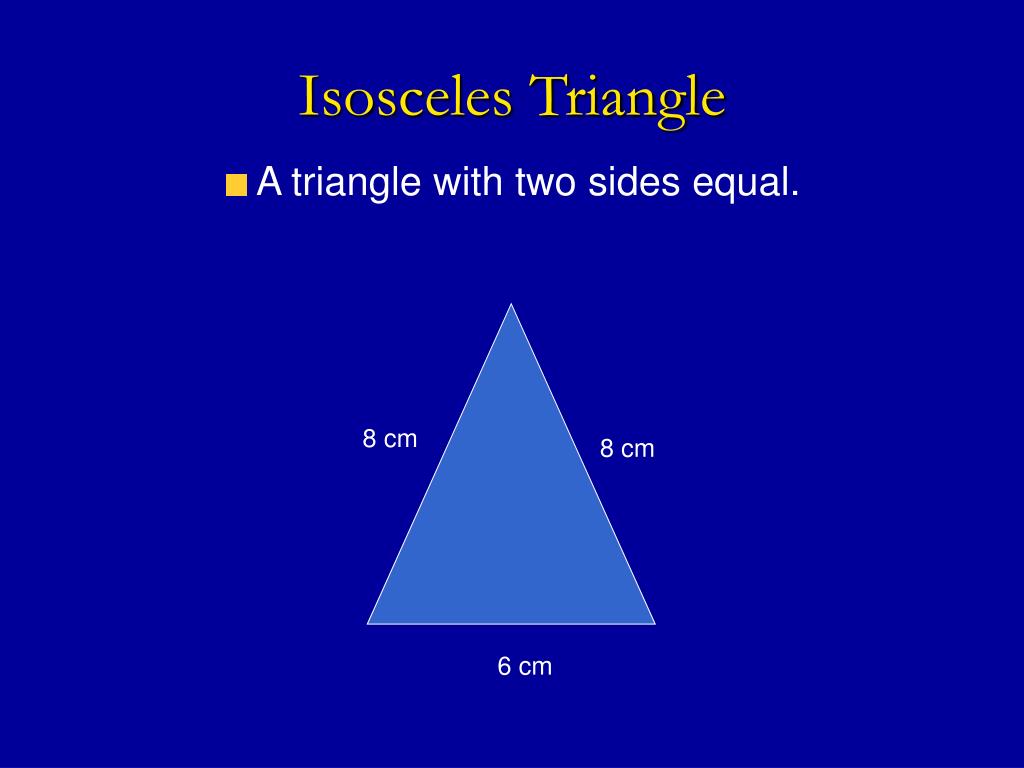 Isosceles Triangle

A triangle with two sides equal.

8 cm

8 cm

6 cm